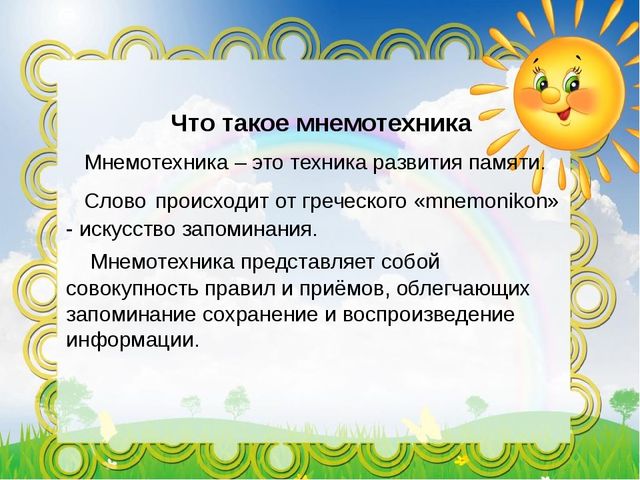 Что такое мнемотехника

Мнемотехника – это техника развития памяти.

Слово происходит от греческого «mnemonikon» - искусство запоминания.

Мнемотехника представляет собой совокупность правил и приёмов, облегчающих запоминание сохранение и воспроизведение информации.